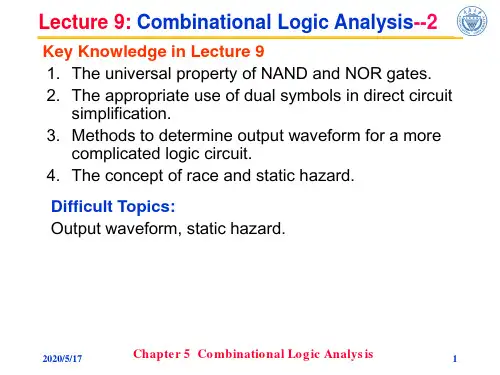 Lecture 9: Combinational Logic Analysis--2

Key Knowledge in Lecture 9

1. The universal property of NAND and NOR gates.
2. The appropriate use of dual symbols in direct circuit simplification.
3. Methods to determine output waveform for a more complicated logic circuit.
4. The concept of race and static hazard.

Difficult Topics:

Output waveform, static hazard.

2020/5/17

Chapter 5 Combinational Logic Analysis

1